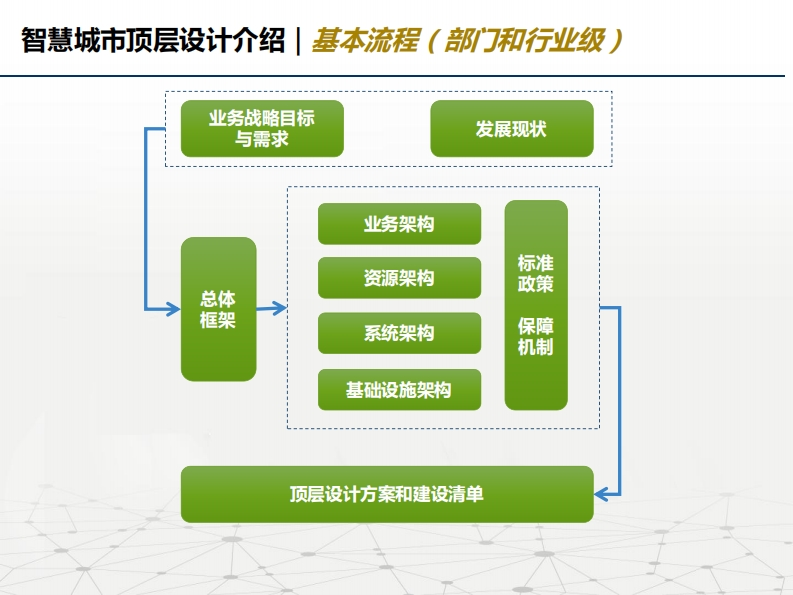 智慧城市顶层设计介绍 | 基本流程（部门和行业级）

业务战略目标与需求

发展现状

总体框架

业务架构

资源架构

系统架构

基础设施架构

标准政策

保障机制

顶层设计方案和建设清单